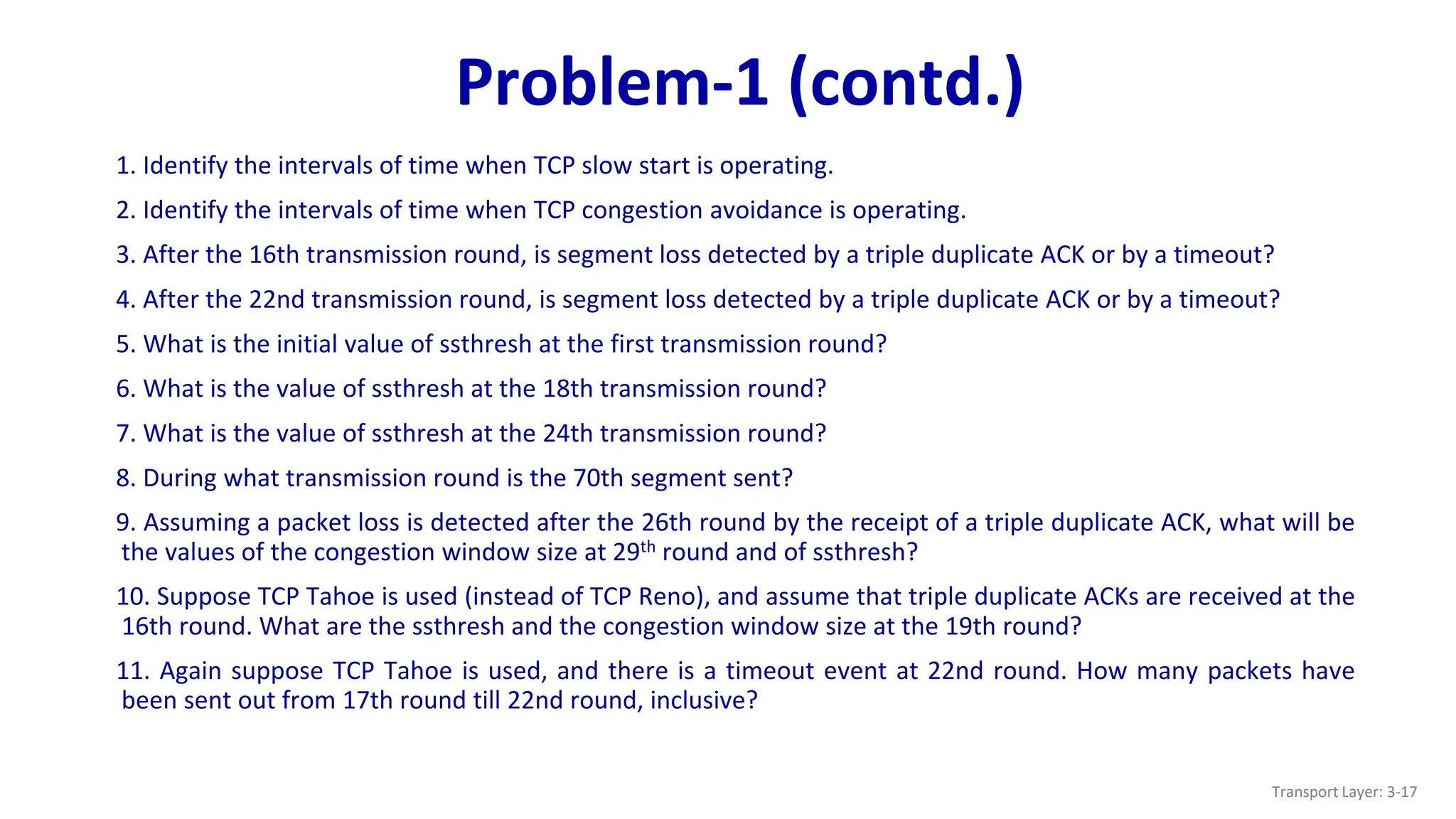 Problem-1 (contd.)

1. Identify the intervals of time when TCP slow start is operating.

2. Identify the intervals of time when TCP congestion avoidance is operating.

3. After the 16th transmission round, is segment loss detected by a triple duplicate ACK or by a timeout?

4. After the 22nd transmission round, is segment loss detected by a triple duplicate ACK or by a timeout?

5. What is the initial value of ssthresh at the first transmission round?

6. What is the value of ssthresh at the 18th transmission round?

7. What is the value of ssthresh at the 24th transmission round?

8. During what transmission round is the 70th segment sent?

9. Assuming a packet loss is detected after the 26th round by the receipt of a triple duplicate ACK, what will be the values of the congestion window size at 29$^{th}$ round and of ssthresh?

10. Suppose TCP Tahoe is used (instead of TCP Reno), and assume that triple duplicate ACKs are received at the 16th round. What are the ssthresh and the congestion window size at the 19th round?

11. Again suppose TCP Tahoe is used, and there is a timeout event at 22nd round. How many packets have been sent out from 17th round till 22nd round, inclusive?

Transport Layer: 3-17